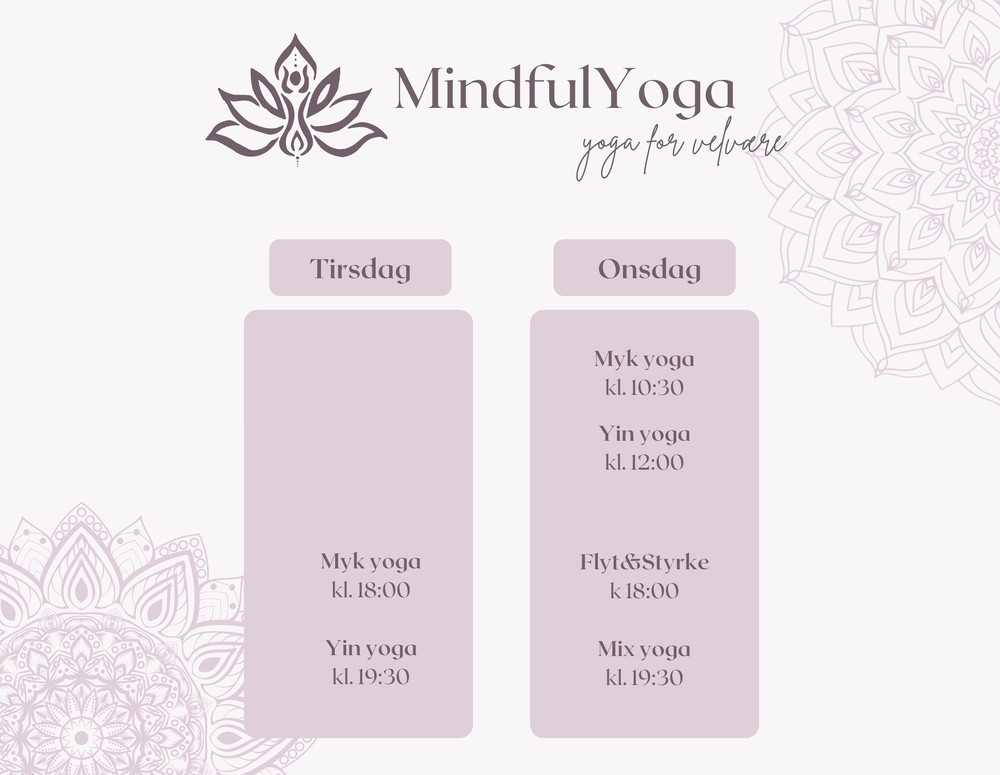 MindfulYoga
yoga for velvære

Tirsdag

Myk yoga
kl. 18:00

Yin yoga
kl. 19:30

Onsdag

Myk yoga
kl. 10:30

Yin yoga
kl. 12:00

Flyt&Styrke
k 18:00

Mix yoga
kl. 19:30